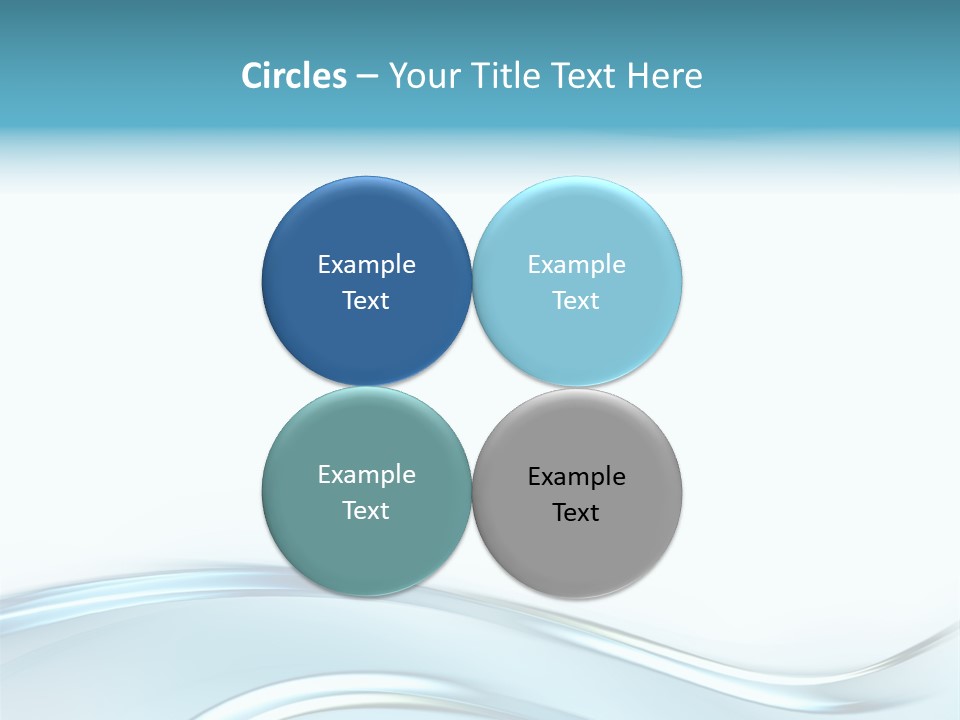 Circles – Your Title Text Here

Example Text

Example Text

Example Text

Example Text